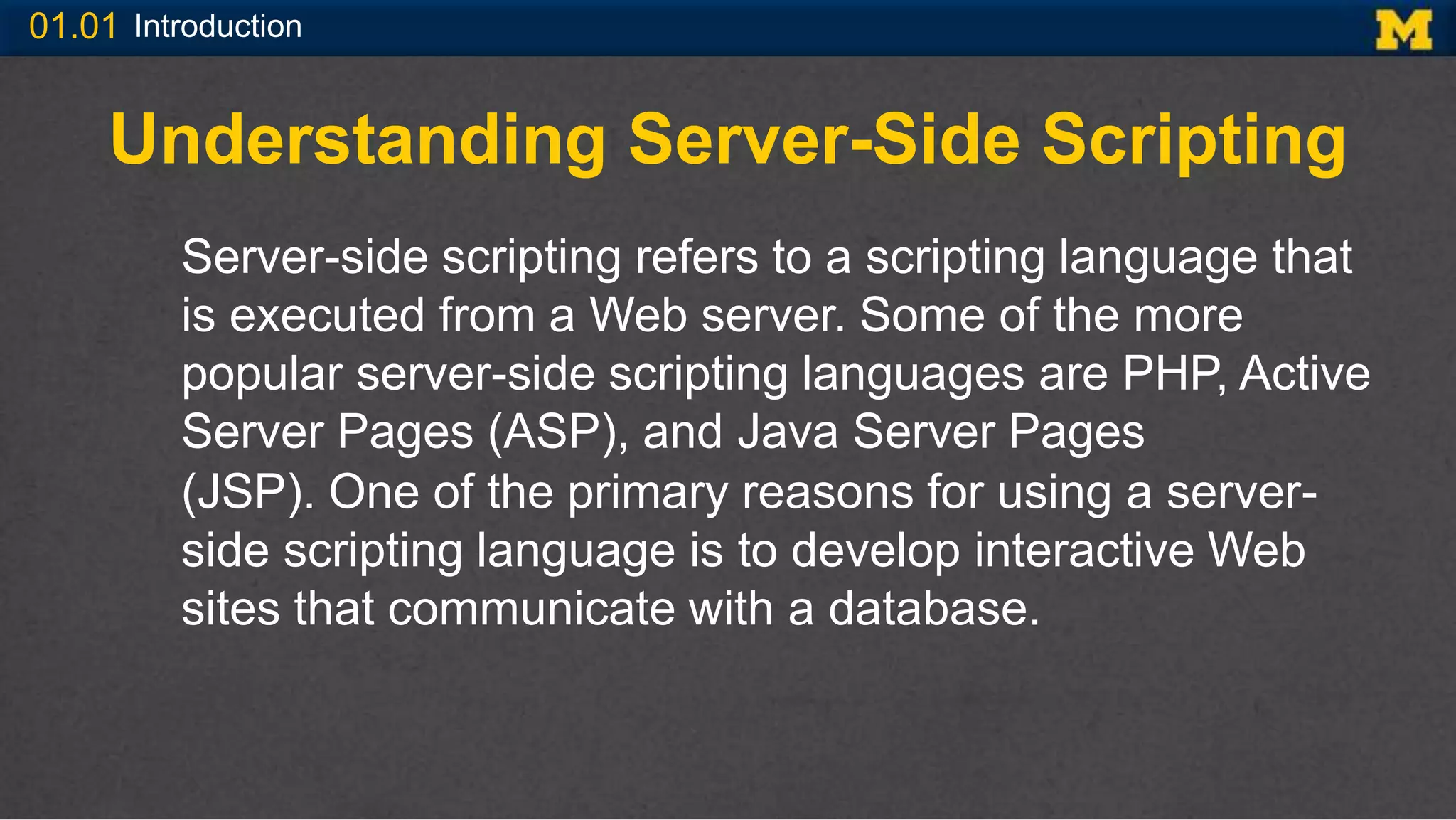 01.01 Introduction

M

Understanding Server-Side Scripting

Server-side scripting refers to a scripting language that is executed from a Web server. Some of the more popular server-side scripting languages are PHP, Active Server Pages (ASP), and Java Server Pages (JSP). One of the primary reasons for using a server-side scripting language is to develop interactive Web sites that communicate with a database.